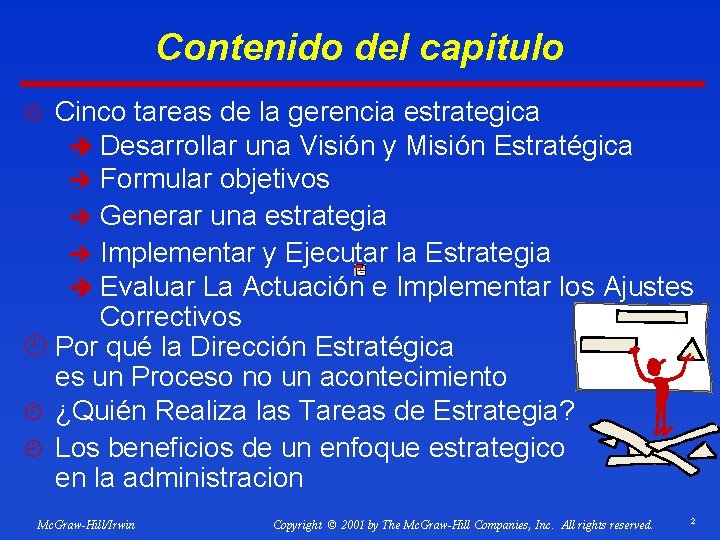 Contenido del capitulo

Cinco tareas de la gerencia estrategica

Desarrollar una Visión y Misión Estratégica

Formular objetivos

Generar una estrategia

Implementar y Ejecutar la Estrategia

Evaluar La Actuación e Implementar los Ajustes Correctivos

Por qué la Dirección Estratégica es un Proceso no un acontecimiento

¿Quién Realiza las Tareas de Estrategia?

Los beneficios de un enfoque estrategico en la administracion

McGraw-Hill/Irwin

Copyright © 2001 by The McGraw-Hill Companies, Inc. All rights reserved.

2